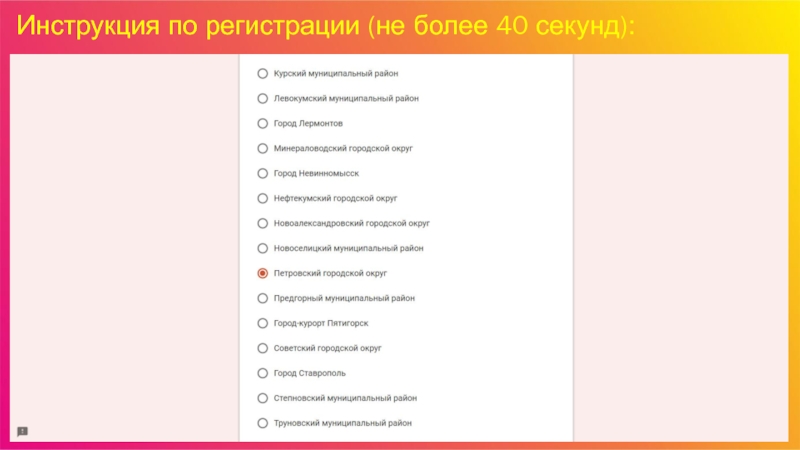 Инструкция по регистрации (не более 40 секунд):

Курский муниципальный район

Левокумский муниципальный район

Город Лермонтов

Минераловодский городской округ

Город Невинномысск

Нефтекумский городской округ

Новоалександровский городской округ

Новоселицкий муниципальный район

Петровский городской округ

Предгорный муниципальный район

Город-курорт Пятигорск

Советский городской округ

Город Ставрополь

Степновский муниципальный район

Труновский муниципальный район